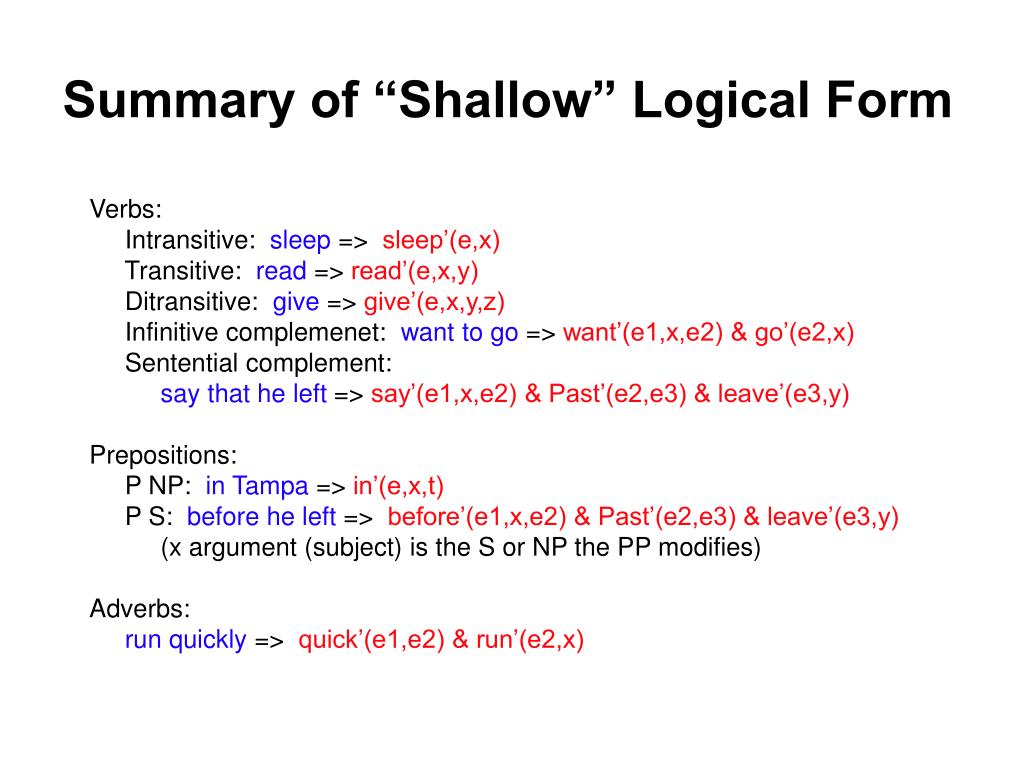 Summary of “Shallow” Logical Form

Verbs:
Intransitive: sleep => sleep’(e,x)
Transitive: read => read’(e,x,y)
Ditransitive: give => give’(e,x,y,z)
Infinitive complemenet: want to go => want’(e1,x,e2) & go’(e2,x)
Sentential complement:
say that he left => say’(e1,x,e2) & Past’(e2,e3) & leave’(e3,y)

Prepositions:
P NP: in Tampa => in’(e,x,t)
P S: before he left => before’(e1,x,e2) & Past’(e2,e3) & leave’(e3,y)
(x argument (subject) is the S or NP the PP modifies)

Adverbs:
run quickly => quick’(e1,e2) & run’(e2,x)